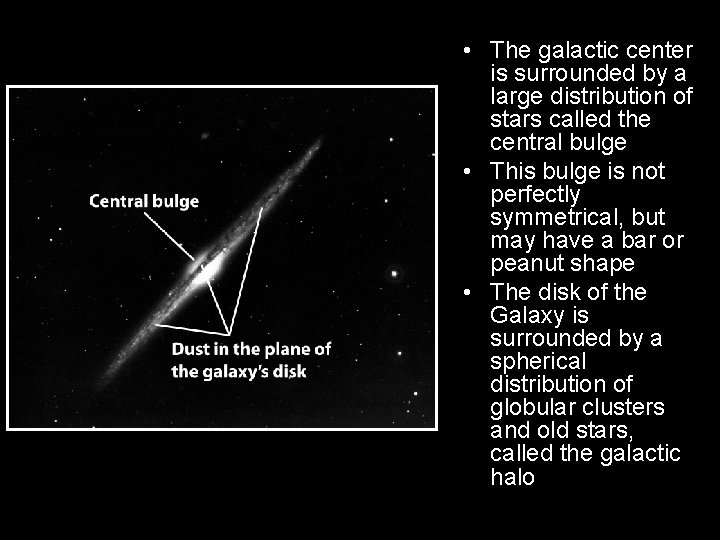 Central bulge

Dust in the plane of the galaxy's disk

• The galactic center is surrounded by a large distribution of stars called the central bulge
• This bulge is not perfectly symmetrical, but may have a bar or peanut shape
• The disk of the Galaxy is surrounded by a spherical distribution of globular clusters and old stars, called the galactic halo